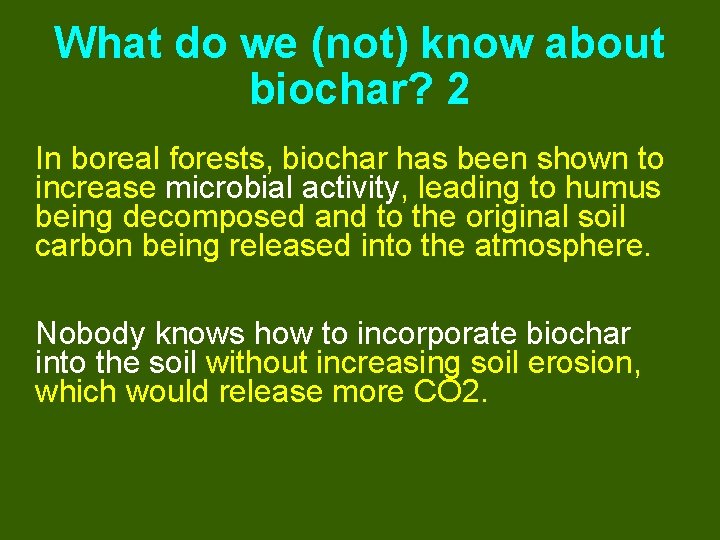 What do we (not) know about biochar? 2

In boreal forests, biochar has been shown to increase microbial activity, leading to humus being decomposed and to the original soil carbon being released into the atmosphere.

Nobody knows how to incorporate biochar into the soil without increasing soil erosion, which would release more CO2.